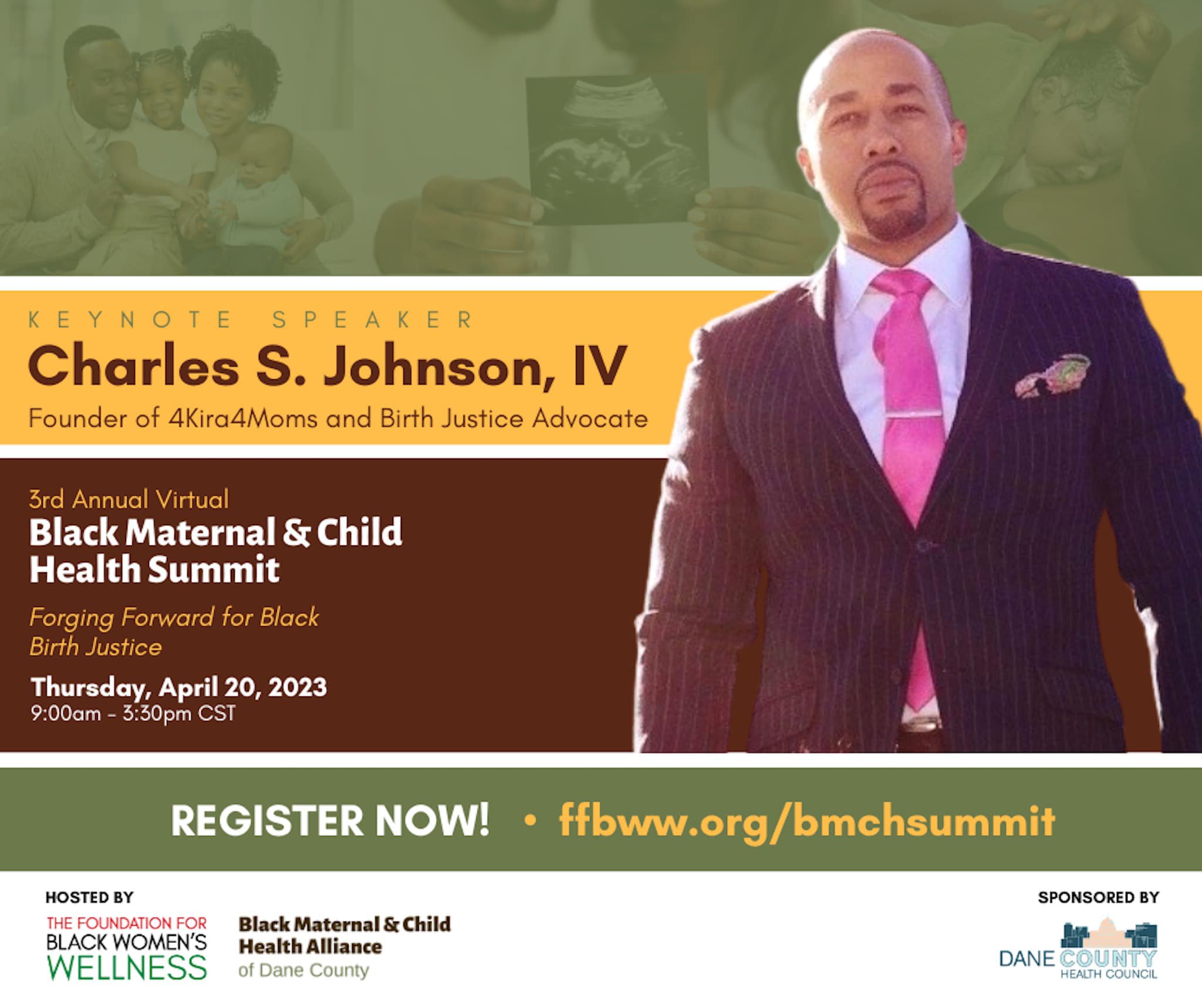 KEYNOTE SPEAKER

Charles S. Johnson, IV

Founder of 4Kira4Moms and Birth Justice Advocate

3rd Annual Virtual

Black Maternal & Child Health Summit

Forging Forward for Black Birth Justice

Thursday, April 20, 2023
9:00am - 3:30pm CST

REGISTER NOW! • ffbww.org/bmchsummit

HOSTED BY

THE FOUNDATION FOR
BLACK WOMEN'S
WELLNESS

Black Maternal & Child
Health Alliance
of Dane County

SPONSORED BY

DANE COUNTY
HEALTH COUNCIL